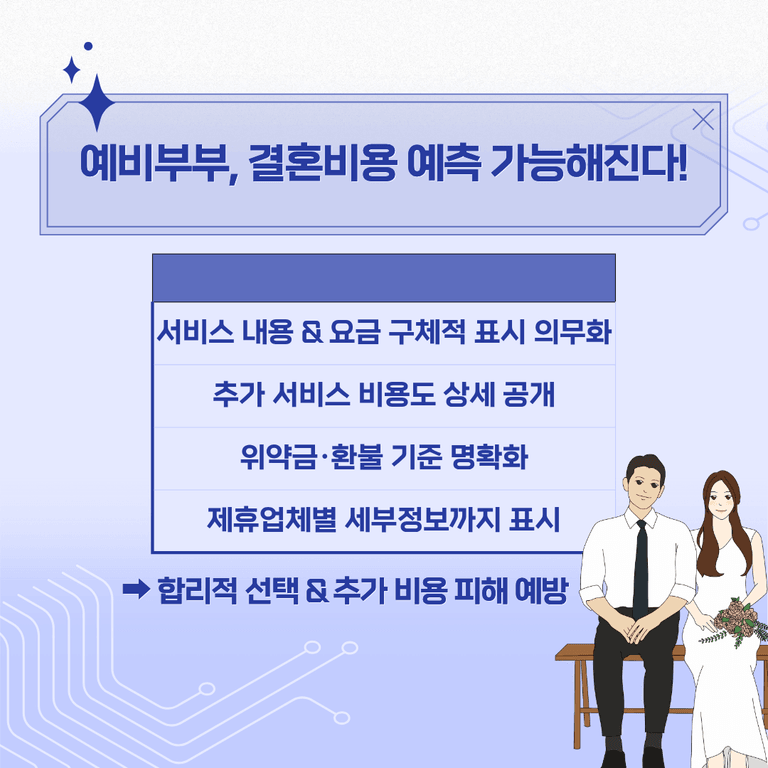 예비부부, 결혼비용 예측 가능해진다!

서비스 내용 & 요금 구체적 표시 의무화

추가 서비스 비용도 상세 공개

위약금·환불 기준 명확화

제휴업체별 세부정보까지 표시

➡ 합리적 선택 & 추가 비용 피해 예방